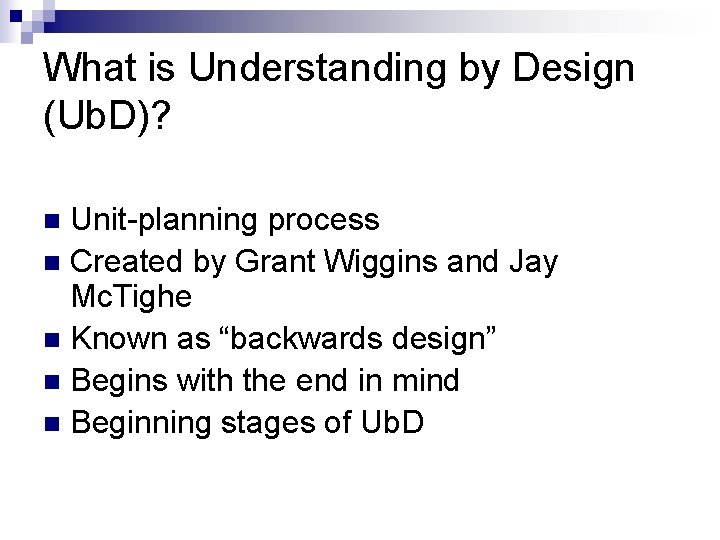 What is Understanding by Design (UbD)?

- Unit-planning process
- Created by Grant Wiggins and Jay McTighe
- Known as “backwards design”
- Begins with the end in mind
- Beginning stages of UbD